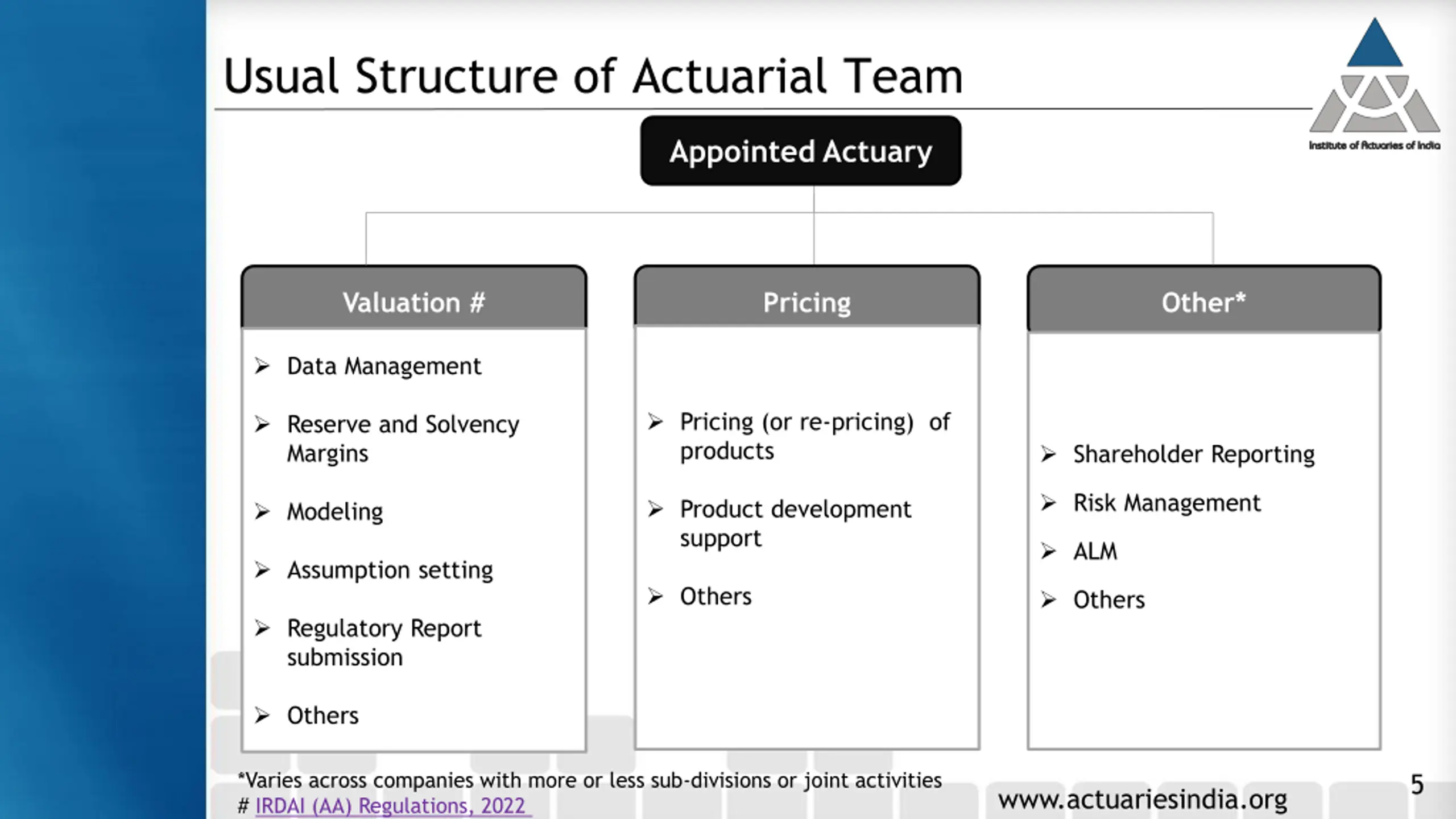 Usual Structure of Actuarial Team

Institute of Actuaries of India

Appointed Actuary

Valuation #

➢ Data Management

➢ Reserve and Solvency Margins

➢ Modeling

➢ Assumption setting

➢ Regulatory Report submission

➢ Others

Pricing

➢ Pricing (or re-pricing) of products

➢ Product development support

➢ Others

Other*

➢ Shareholder Reporting

➢ Risk Management

➢ ALM

➢ Others

*Varies across companies with more or less sub-divisions or joint activities
# IRDAI (AA) Regulations, 2022

www.actuariesindia.org

5